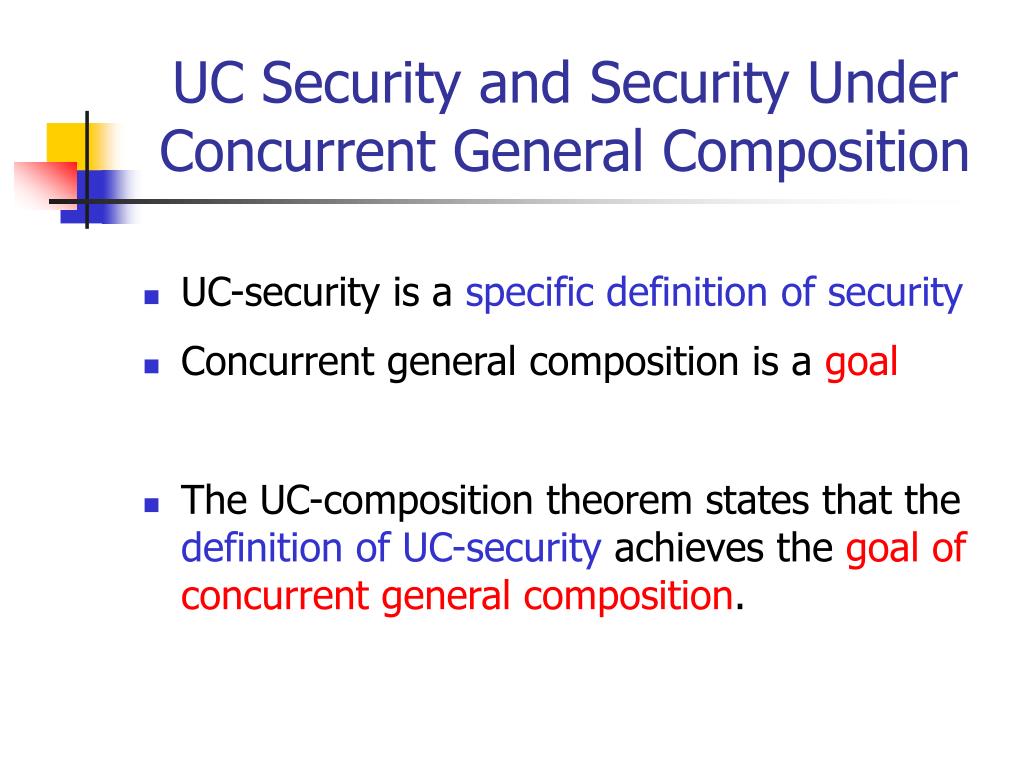 UC Security and Security Under Concurrent General Composition

- UC-security is a specific definition of security
- Concurrent general composition is a goal

- The UC-composition theorem states that the definition of UC-security achieves the goal of concurrent general composition.